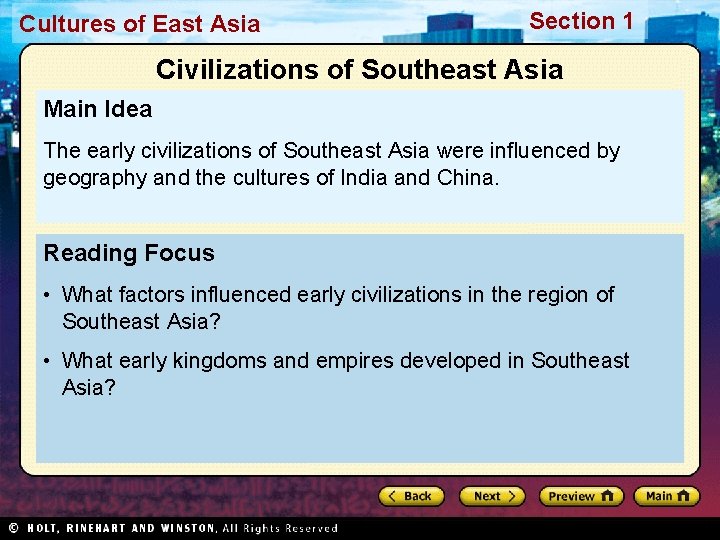 Cultures of East Asia

Section 1

Civilizations of Southeast Asia

Main Idea

The early civilizations of Southeast Asia were influenced by geography and the cultures of India and China.

Reading Focus

• What factors influenced early civilizations in the region of Southeast Asia?

• What early kingdoms and empires developed in Southeast Asia?

Back

Next

Preview

Main

© HOLT, RINEHART AND WINSTON, All Rights Reserved